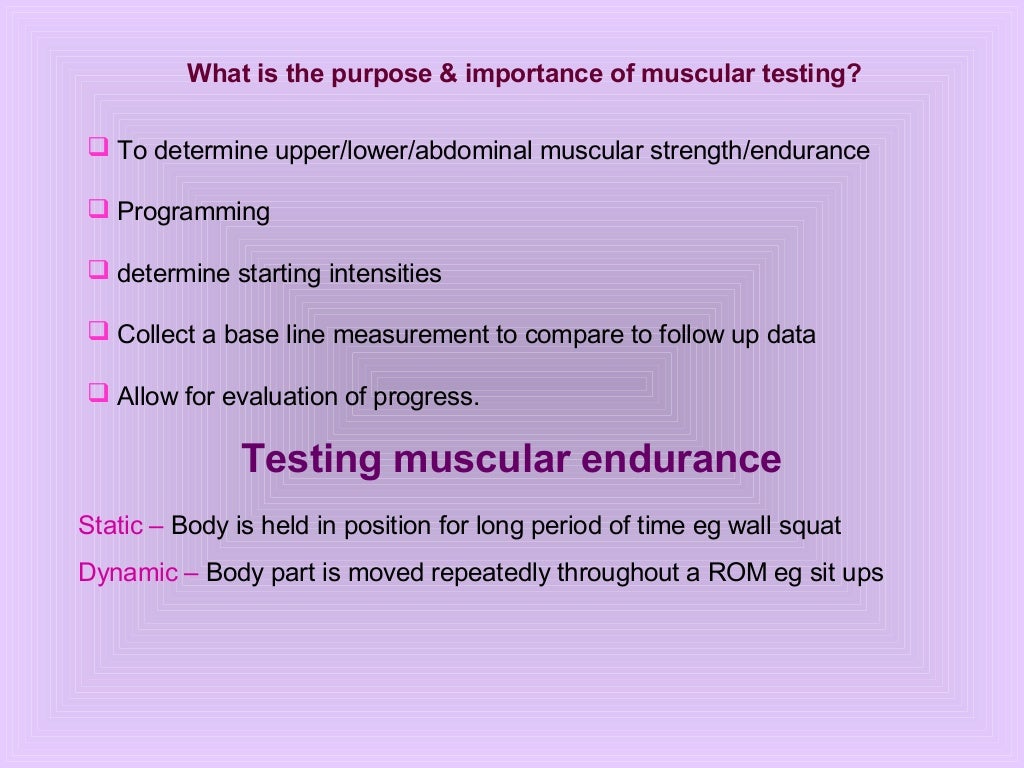 What is the purpose & importance of muscular testing?

❑ To determine upper/lower/abdominal muscular strength/endurance

❑ Programming

❑ determine starting intensities

❑ Collect a base line measurement to compare to follow up data

❑ Allow for evaluation of progress.

Testing muscular endurance

Static – Body is held in position for long period of time eg wall squat

Dynamic – Body part is moved repeatedly throughout a ROM eg sit ups